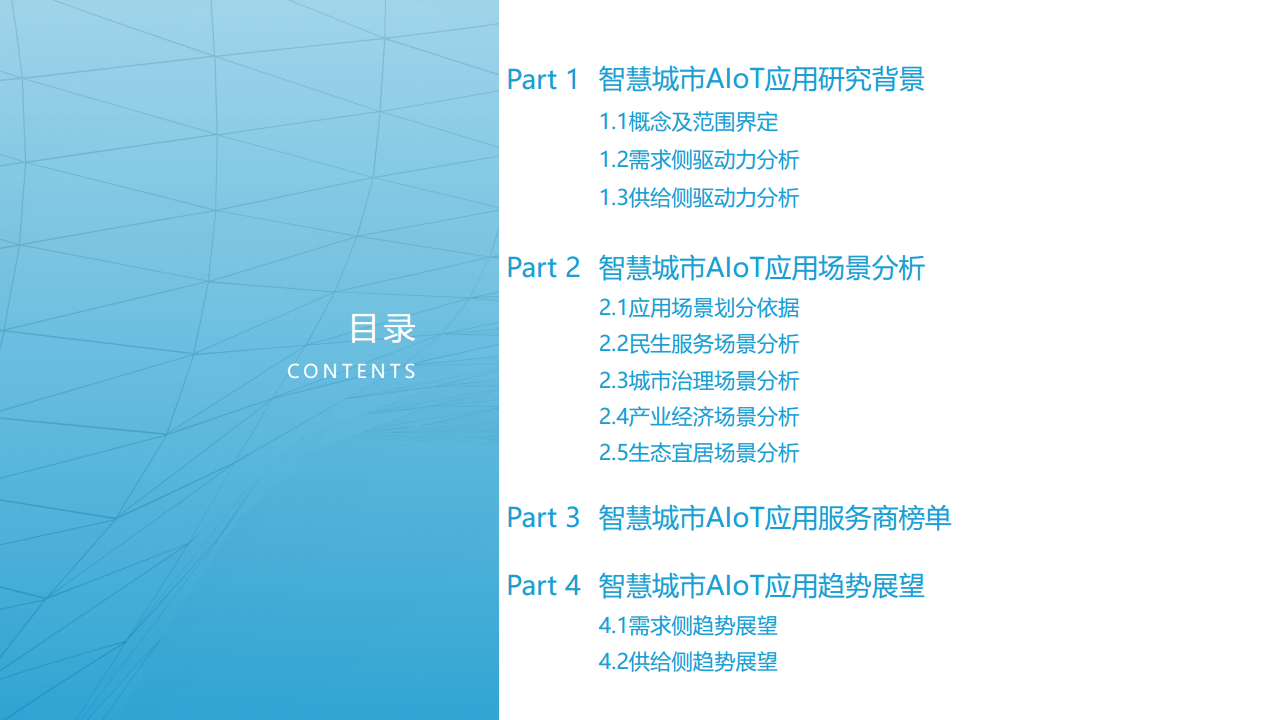 目录
CONTENTS

Part 1 智慧城市AIoT应用研究背景
1.1概念及范围界定
1.2需求侧驱动力分析
1.3供给侧驱动力分析

Part 2 智慧城市AIoT应用场景分析
2.1应用场景划分依据
2.2民生服务场景分析
2.3城市治理场景分析
2.4产业经济场景分析
2.5生态宜居场景分析

Part 3 智慧城市AIoT应用服务商榜单

Part 4 智慧城市AIoT应用趋势展望
4.1需求侧趋势展望
4.2供给侧趋势展望